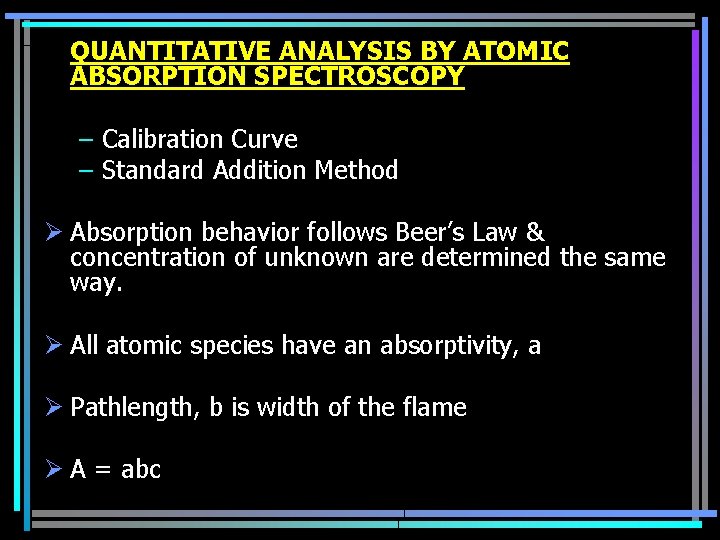 QUANTITATIVE ANALYSIS BY ATOMIC ABSORPTION SPECTROSCOPY

– Calibration Curve
– Standard Addition Method

➢ Absorption behavior follows Beer's Law & concentration of unknown are determined the same way.

➢ All atomic species have an absorptivity, a

➢ Pathlength, b is width of the flame

➢ A = abc